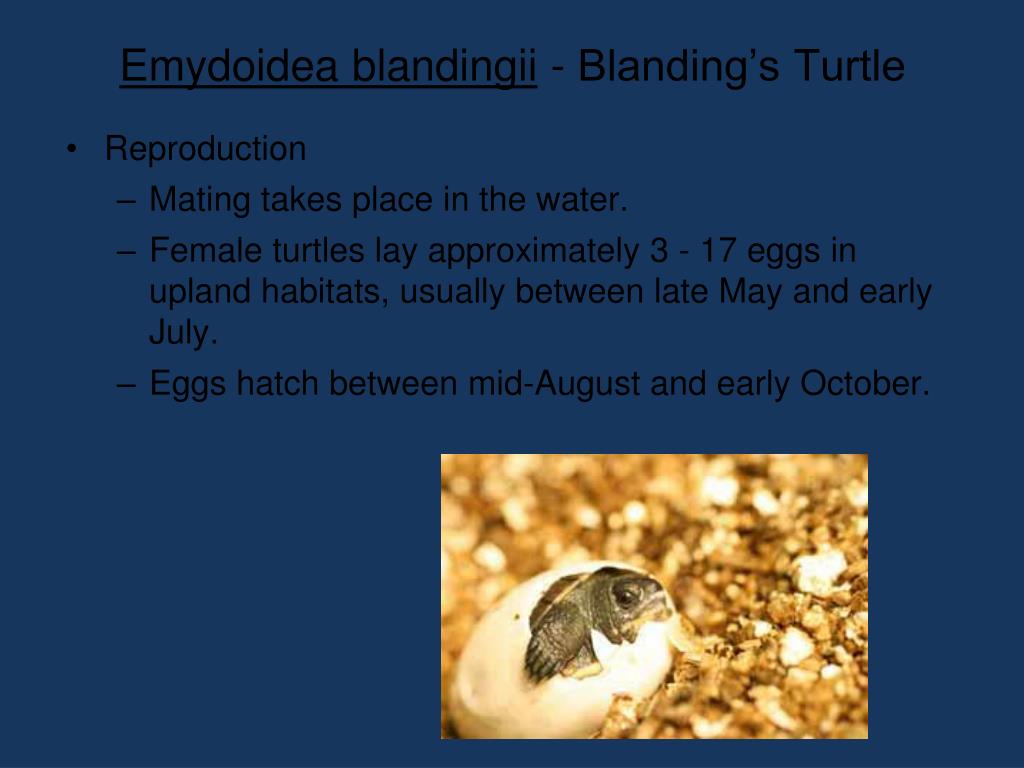 Emydoidea blandingii - Blanding’s Turtle

• Reproduction
– Mating takes place in the water.
– Female turtles lay approximately 3 - 17 eggs in upland habitats, usually between late May and early July.
– Eggs hatch between mid-August and early October.